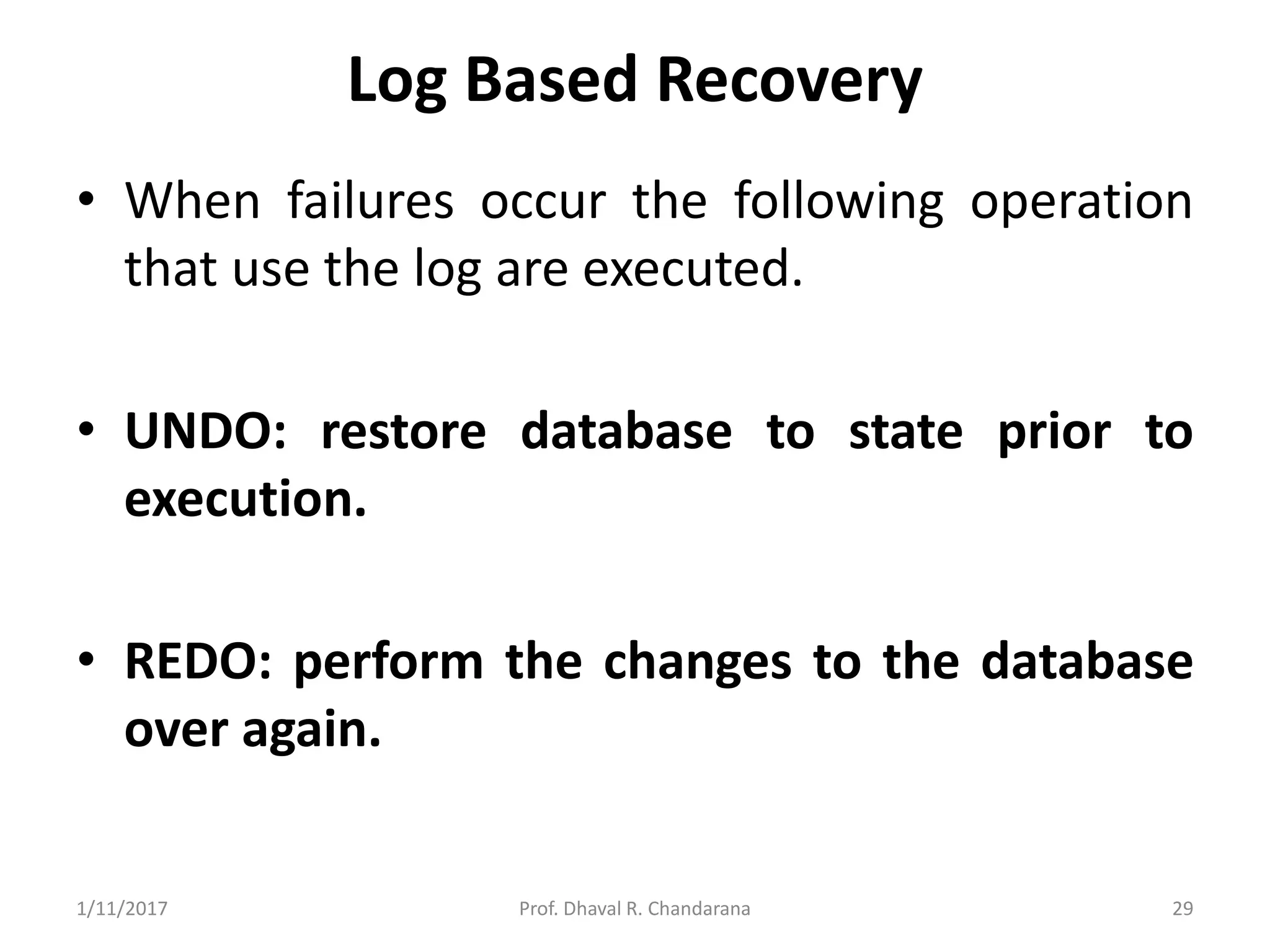 Log Based Recovery

• When failures occur the following operation that use the log are executed.

• UNDO: restore database to state prior to execution.

• REDO: perform the changes to the database over again.

1/11/2017 Prof. Dhaval R. Chandarana 29